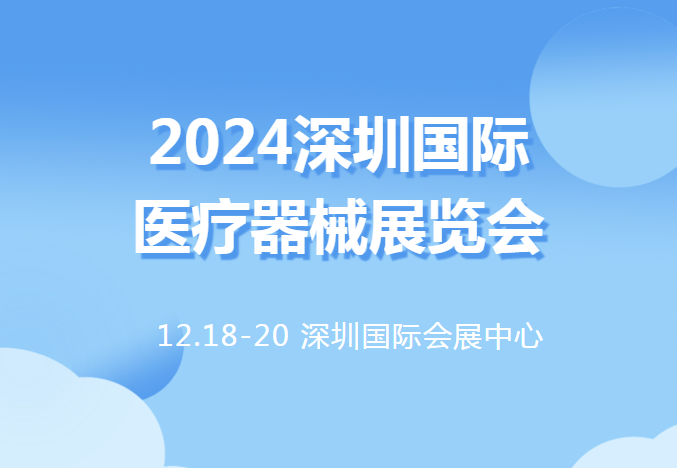 2024深圳国际
医疗器械展览会

12.18-20 深圳国际会展中心